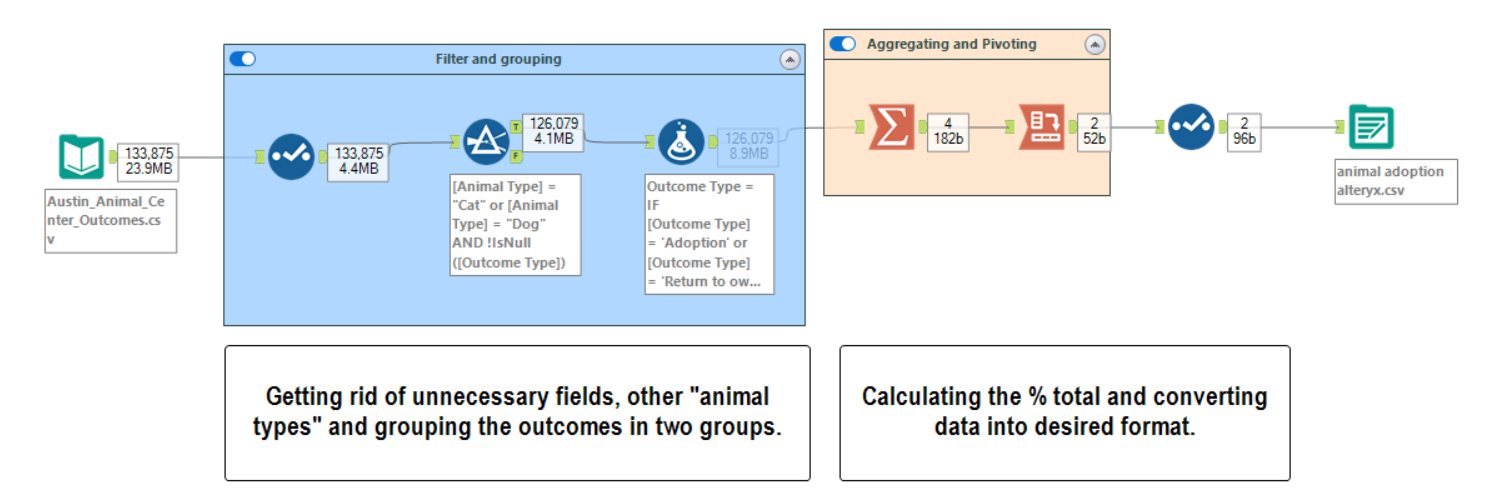 Filter and grouping

Aggregating and Pivoting

133,875
23.9MB

Austin_Animal_Center_Outcomes.csv

133,875
4.4MB

T
F

126,079
4.1MB

[Animal Type] = "Cat" or [Animal Type] = "Dog" AND !IsNull ([Outcome Type])

126,079
8.9MB

Outcome Type = IF [Outcome Type] = 'Adoption' or [Outcome Type] = 'Return to ow...

4
182b

2
52b

2
96b

animal adoption alteryx.csv

Getting rid of unnecessary fields, other "animal types" and grouping the outcomes in two groups.

Calculating the % total and converting data into desired format.